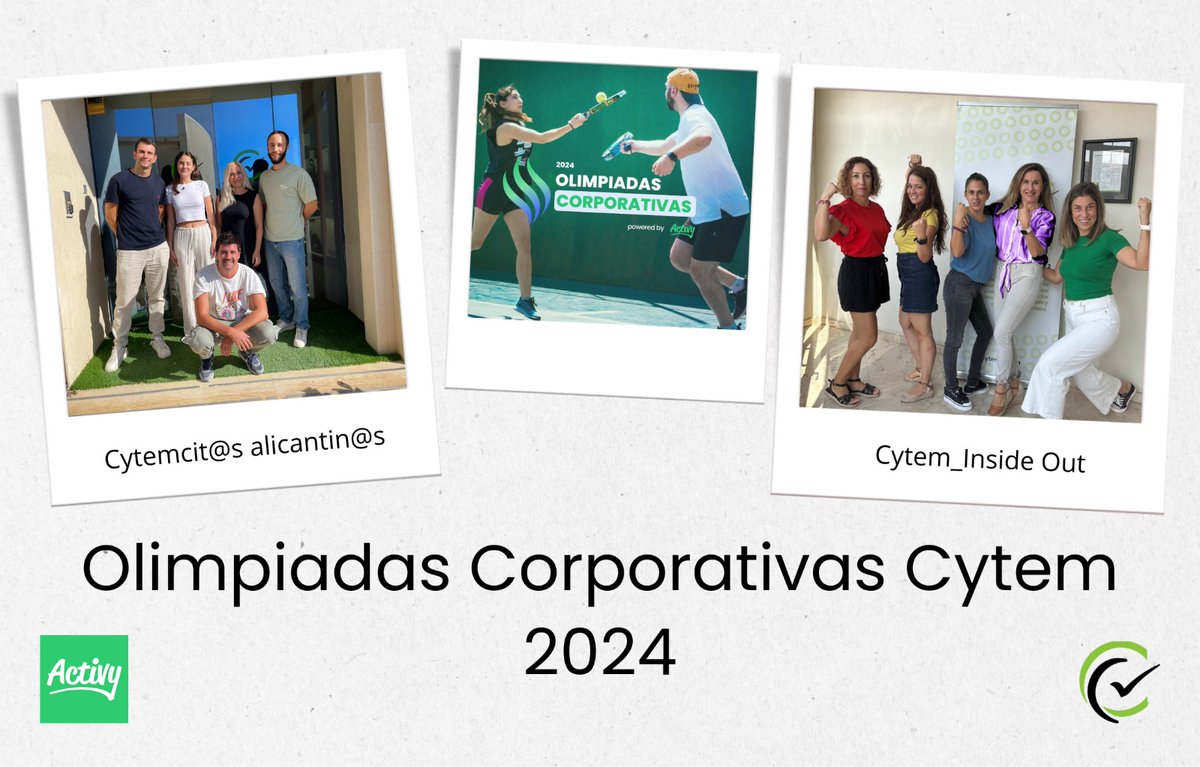 Cytemcit@s alicantin@s

2024
OLIMPIADAS
CORPORATIVAS
powered by Activy

Cytem_Inside Out

Olimpiadas Corporativas Cytem 2024

Activy